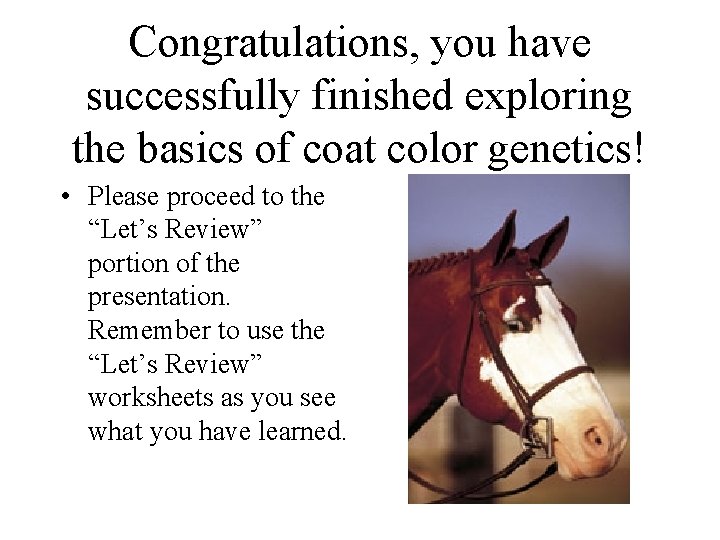 Congratulations, you have successfully finished exploring the basics of coat color genetics!

• Please proceed to the “Let’s Review” portion of the presentation. Remember to use the “Let’s Review” worksheets as you see what you have learned.